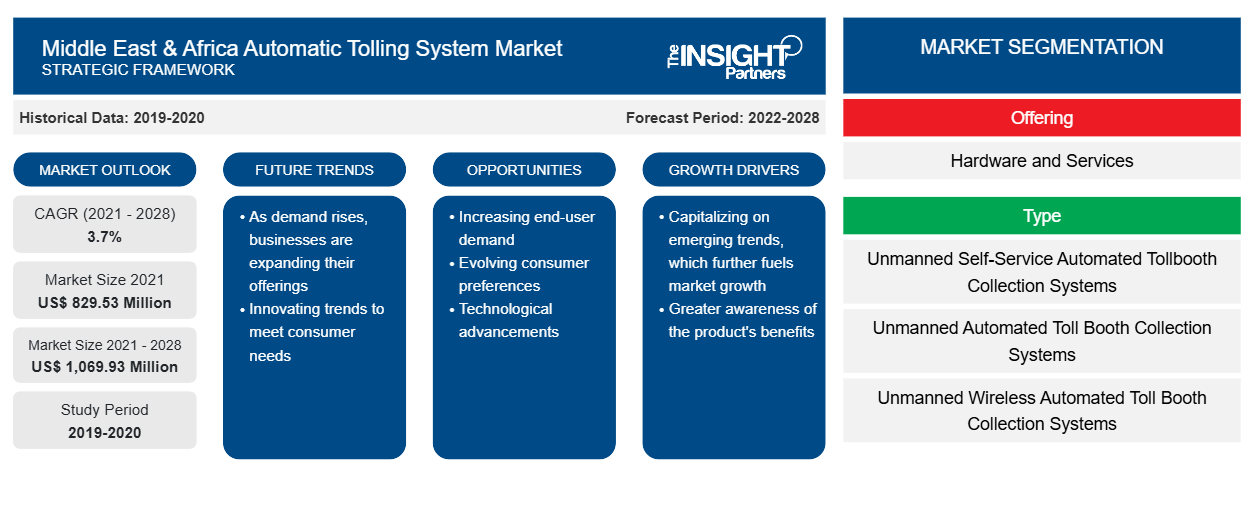 Middle East & Africa Automatic Tolling System Market
STRATEGIC FRAMEWORK

The INSIGHT Partners

Historical Data: 2019-2020

Forecast Period: 2022-2028

MARKET OUTLOOK

CAGR (2021 - 2028)
3.7%

Market Size 2021
US$ 829.53 Million

Market Size 2021 - 2028
US$ 1,069.93 Million

Study Period
2019-2020

FUTURE TRENDS

• As demand rises, businesses are expanding their offerings
• Innovating trends to meet consumer needs

OPPORTUNITIES

• Increasing end-user demand
• Evolving consumer preferences
• Technological advancements

GROWTH DRIVERS

• Capitalizing on emerging trends, which further fuels market growth
• Greater awareness of the product's benefits

MARKET SEGMENTATION

Offering

Hardware and Services

Type

Unmanned Self-Service Automated Tollbooth Collection Systems

Unmanned Automated Toll Booth Collection Systems

Unmanned Wireless Automated Toll Booth Collection Systems